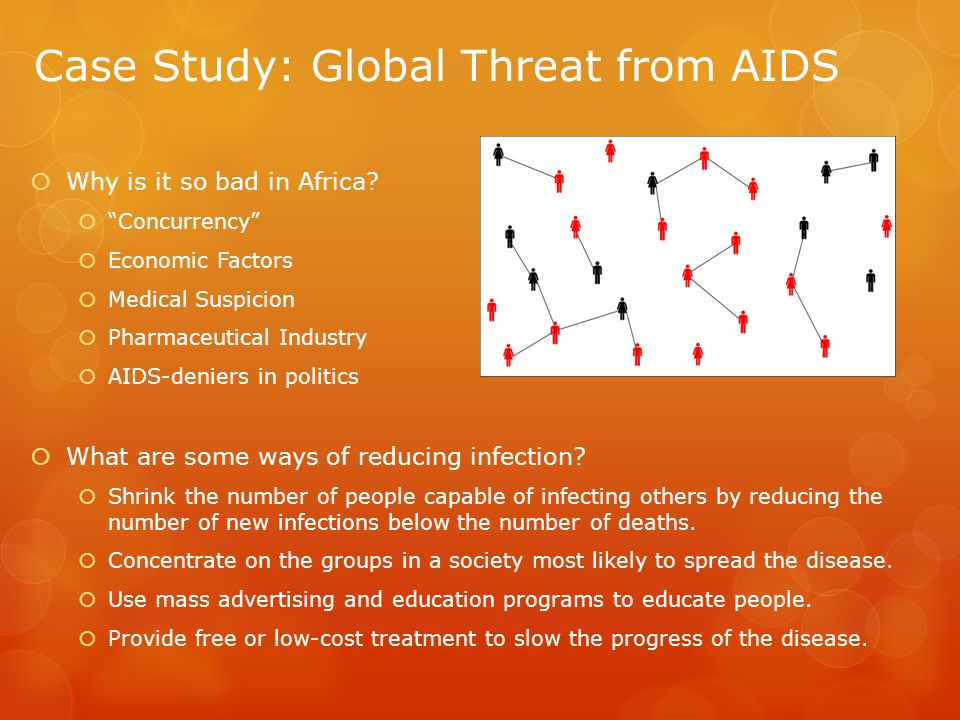 Case Study: Global Threat from AIDS

Why is it so bad in Africa?

“Concurrency”

Economic Factors

Medical Suspicion

Pharmaceutical Industry

AIDS-deniers in politics

What are some ways of reducing infection?

Shrink the number of people capable of infecting others by reducing the number of new infections below the number of deaths.

Concentrate on the groups in a society most likely to spread the disease.

Use mass advertising and education programs to educate people.

Provide free or low-cost treatment to slow the progress of the disease.